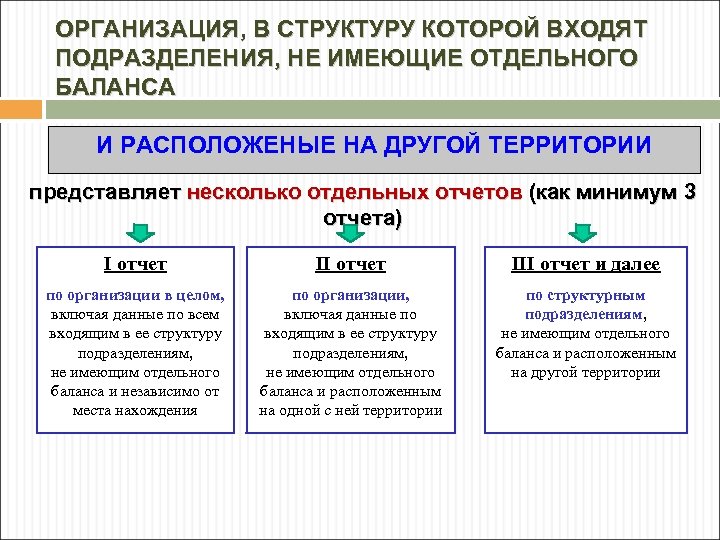 ОРГАНИЗАЦИЯ, В СТРУКТУРУ КОТОРОЙ ВХОДЯТ ПОДРАЗДЕЛЕНИЯ, НЕ ИМЕЮЩИЕ ОТДЕЛЬНОГО БАЛАНСА

И РАСПОЛОЖЕНЫЕ НА ДРУГОЙ ТЕРРИТОРИИ

представляет несколько отдельных отчетов (как минимум 3 отчета)

I отчет

по организации в целом, включая данные по всем входящим в ее структуру подразделениям, не имеющим отдельного баланса и независимо от места нахождения

II отчет

по организации, включая данные по входящим в ее структуру подразделениям, не имеющим отдельного баланса и расположенным на одной с ней территории

III отчет и далее

по структурным подразделениям, не имеющим отдельного баланса и расположенным на другой территории